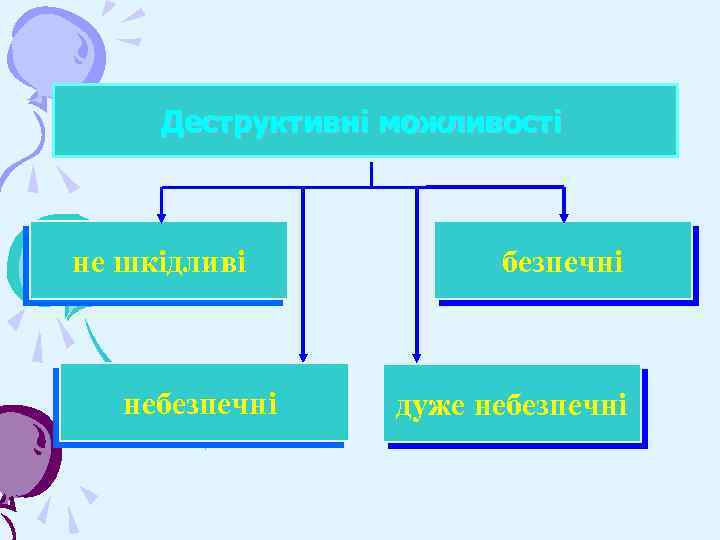 Деструктивні можливості

не шкідливі

безпечні

небезпечні

дуже небезпечні